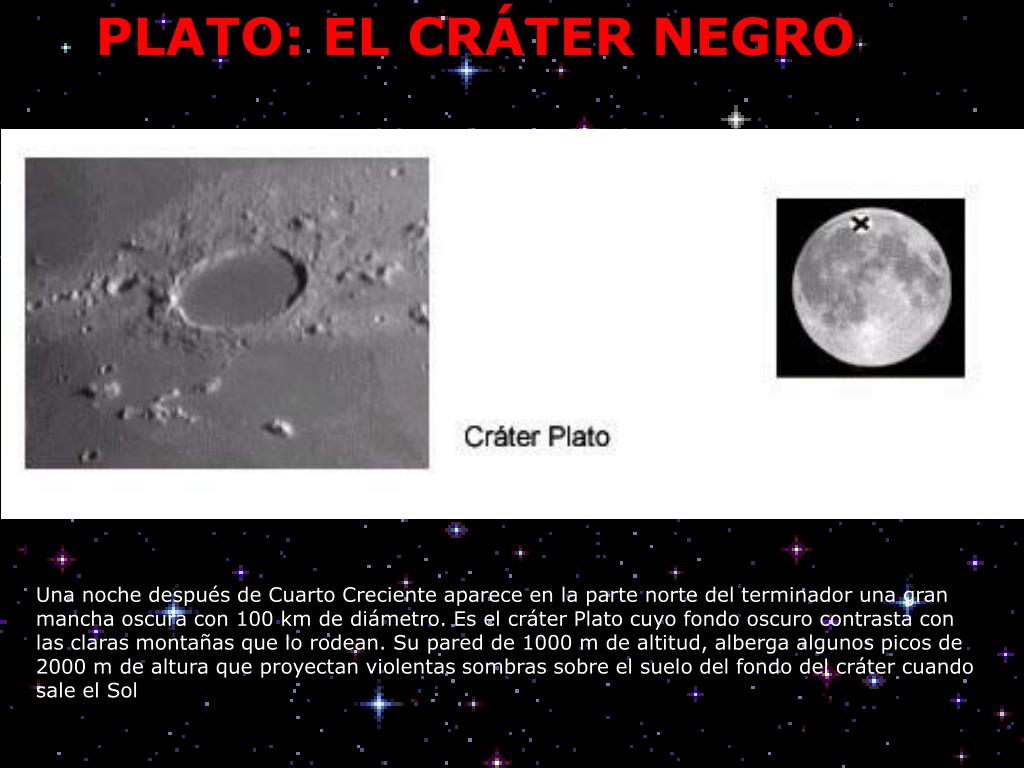 PLATO: EL CRÁTER NEGRO

Cráter Plato

Una noche después de Cuarto Creciente aparece en la parte norte del terminador una gran mancha oscura con 100 km de diámetro. Es el cráter Plato cuyo fondo oscuro contrasta con las claras montañas que lo rodean. Su pared de 1000 m de altitud, alberga algunos picos de 2000 m de altura que proyectan violentas sombras sobre el suelo del fondo del cráter cuando sale el Sol